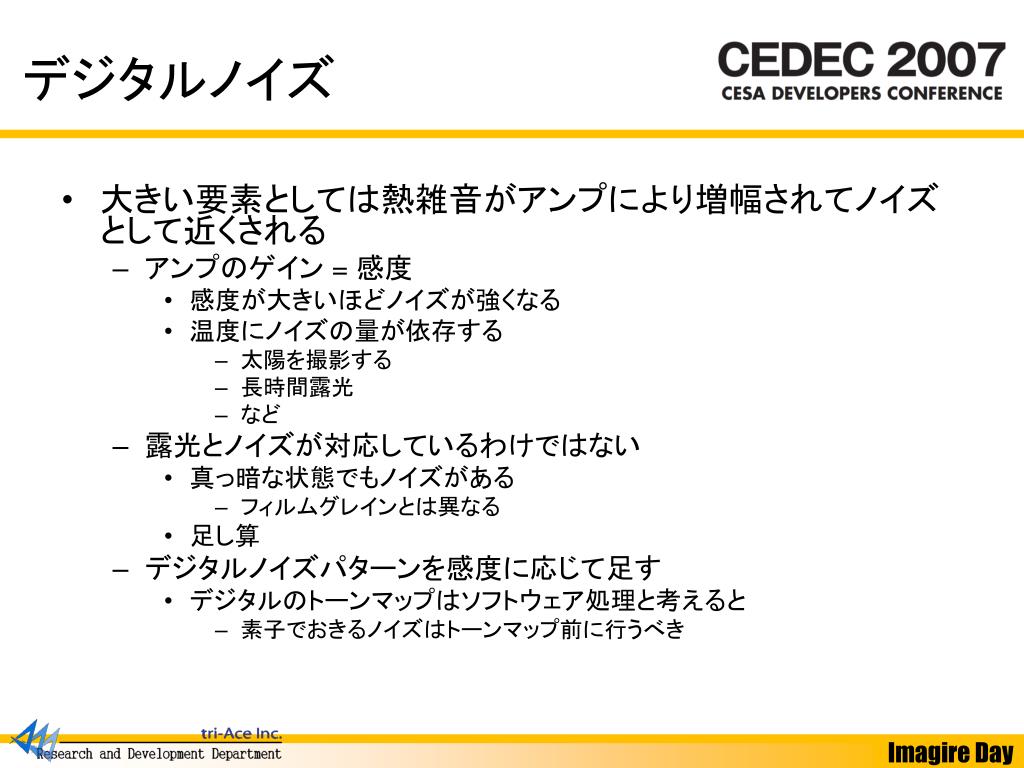 デジタルノイズ

CEDEC 2007
CESA DEVELOPERS CONFERENCE

• 大きい要素としては熱雑音がアンプにより増幅されてノイズとして近くされる
  – アンプのゲイン = 感度
    • 感度が大きいほどノイズが強くなる
    • 温度にノイズの量が依存する
      – 太陽を撮影する
      – 長時間露光
      – など
  – 露光とノイズが対応しているわけではない
    • 真っ暗な状態でもノイズがある
      – フィルムグレインとは異なる
    • 足し算
  – デジタルノイズパターンを感度に応じて足す
    • デジタルのトーンマップはソフトウェア処理と考えると
      – 素子でおきるノイズはトーンマップ前に行うべき

tri-Ace Inc.
Research and Development Department

Imagire Day